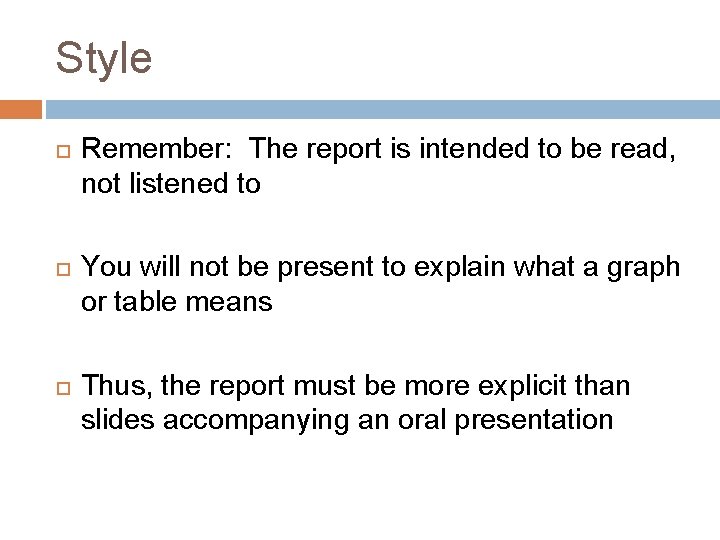 Style

Remember: The report is intended to be read, not listened to

You will not be present to explain what a graph or table means

Thus, the report must be more explicit than slides accompanying an oral presentation